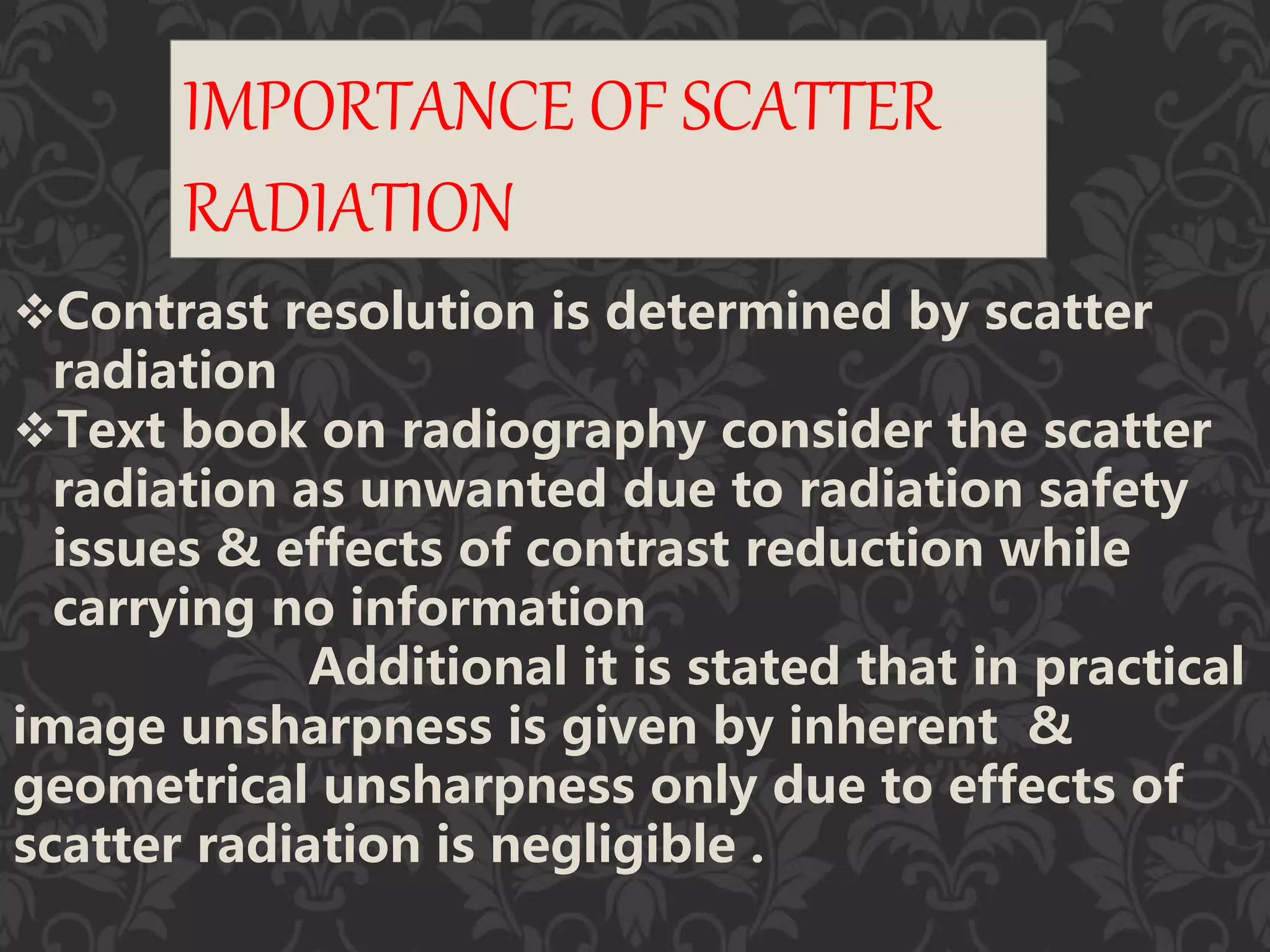 IMPORTANCE OF SCATTER RADIATION

❖Contrast resolution is determined by scatter radiation
❖Text book on radiography consider the scatter radiation as unwanted due to radiation safety issues & effects of contrast reduction while carrying no information

Additional it is stated that in practical image unsharpness is given by inherent & geometrical unsharpness only due to effects of scatter radiation is negligible .